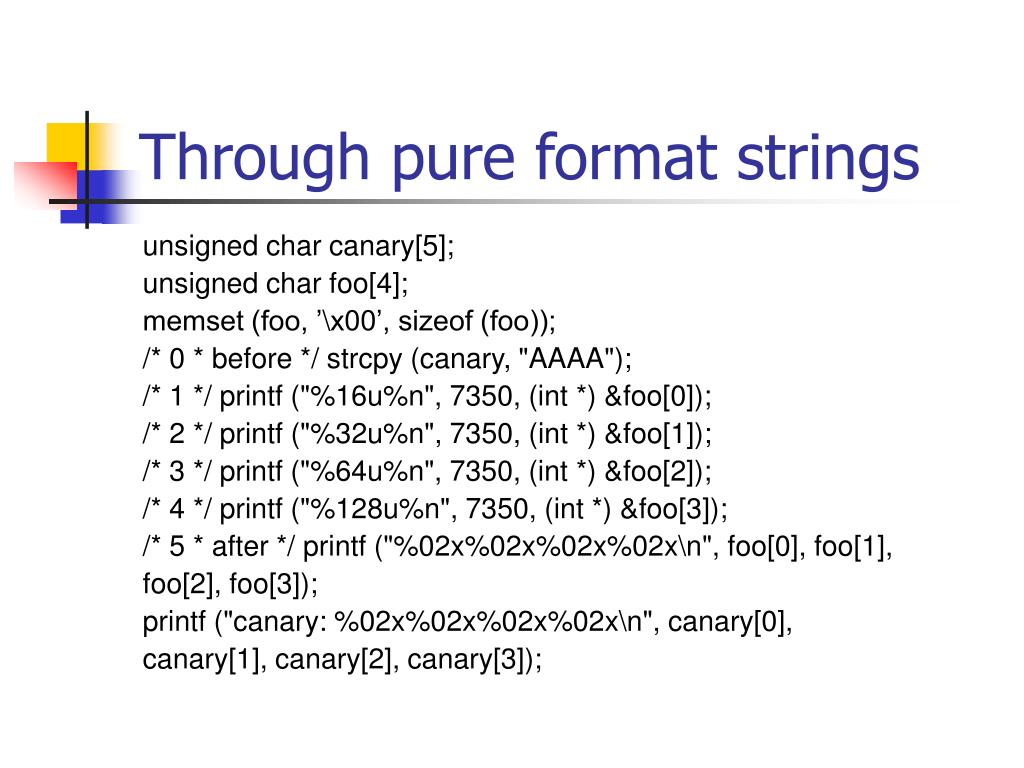 Through pure format strings

unsigned char canary[5];
unsigned char foo[4];
memset (foo, ’\x00’, sizeof (foo));
/* 0 * before */ strcpy (canary, "AAAA");
/* 1 */ printf ("%16u%n", 7350, (int *) &foo[0]);
/* 2 */ printf ("%32u%n", 7350, (int *) &foo[1]);
/* 3 */ printf ("%64u%n", 7350, (int *) &foo[2]);
/* 4 */ printf ("%128u%n", 7350, (int *) &foo[3]);
/* 5 * after */ printf ("%02x%02x%02x%02x\n", foo[0], foo[1], foo[2], foo[3]);
printf ("canary: %02x%02x%02x%02x\n", canary[0], canary[1], canary[2], canary[3]);